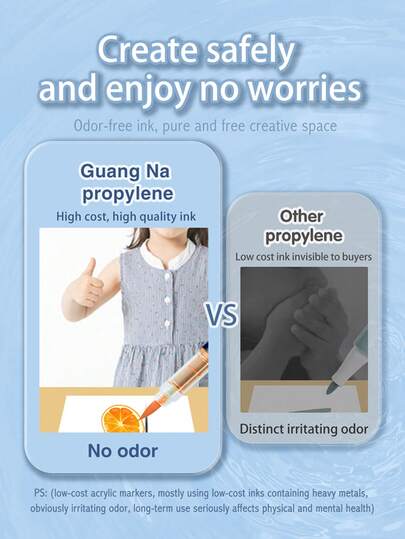 Create safely and enjoy no worries

Odor-free ink, pure and free creative space

Guang Na propylene

High cost, high quality ink

No odor

VS

Other propylene

Low cost ink invisible to buyers

Distinct irritating odor

PS: (low-cost acrylic markers, mostly using low-cost inks containing heavy metals, obviously irritating odor, long-term use seriously affects physical and mental health)